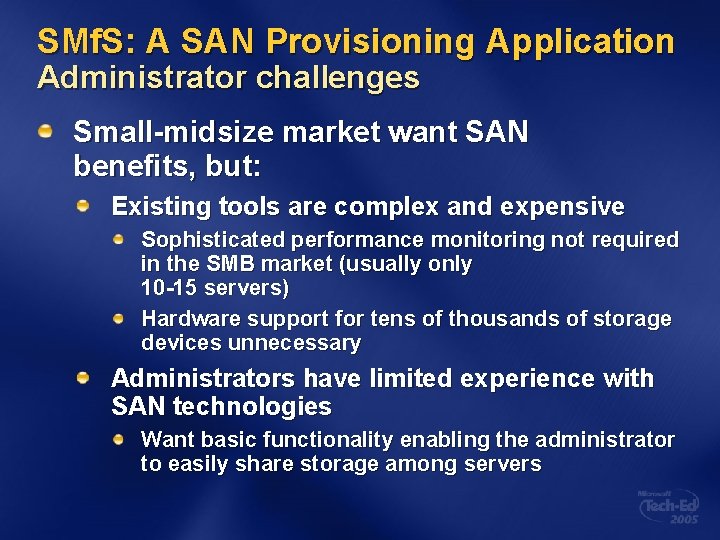 SMfS: A SAN Provisioning Application
Administrator challenges

Small-midsize market want SAN benefits, but:

Existing tools are complex and expensive

Sophisticated performance monitoring not required in the SMB market (usually only 10-15 servers)

Hardware support for tens of thousands of storage devices unnecessary

Administrators have limited experience with SAN technologies

Want basic functionality enabling the administrator to easily share storage among servers

Microsoft Tech·Ed 2005